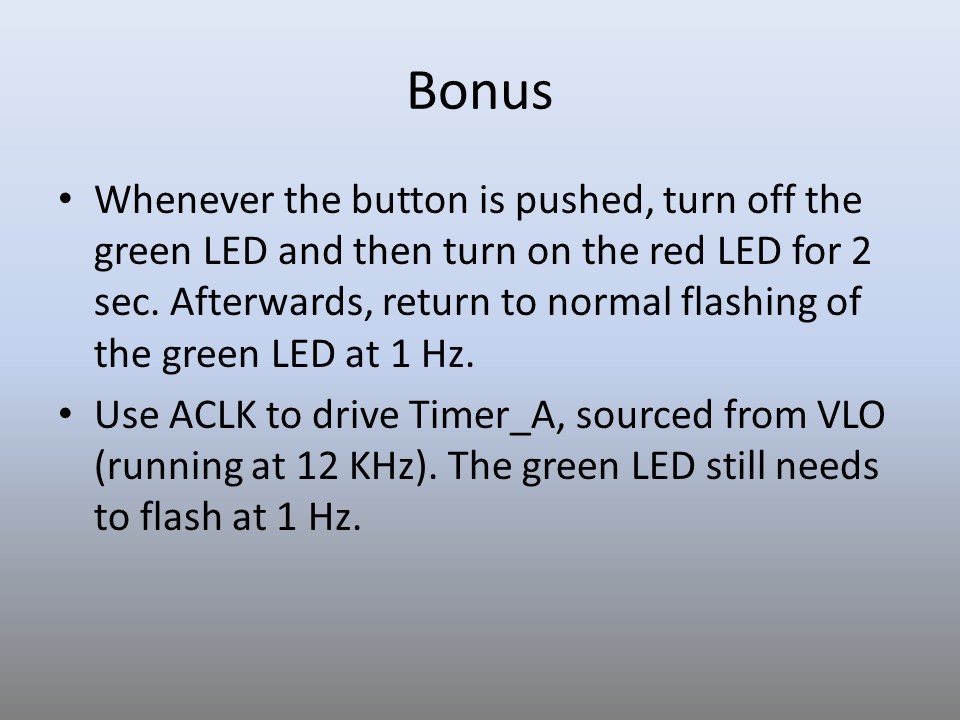 Bonus

• Whenever the button is pushed, turn off the green LED and then turn on the red LED for 2 sec. Afterwards, return to normal flashing of the green LED at 1 Hz.

• Use ACLK to drive Timer_A, sourced from VLO (running at 12 KHz). The green LED still needs to flash at 1 Hz.